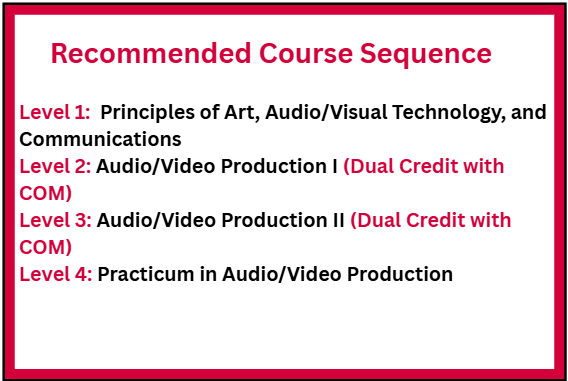 Recommended Course Sequence

Level 1: Principles of Art, Audio/Visual Technology, and Communications
Level 2: Audio/Video Production I (Dual Credit with COM)
Level 3: Audio/Video Production II (Dual Credit with COM)
Level 4: Practicum in Audio/Video Production